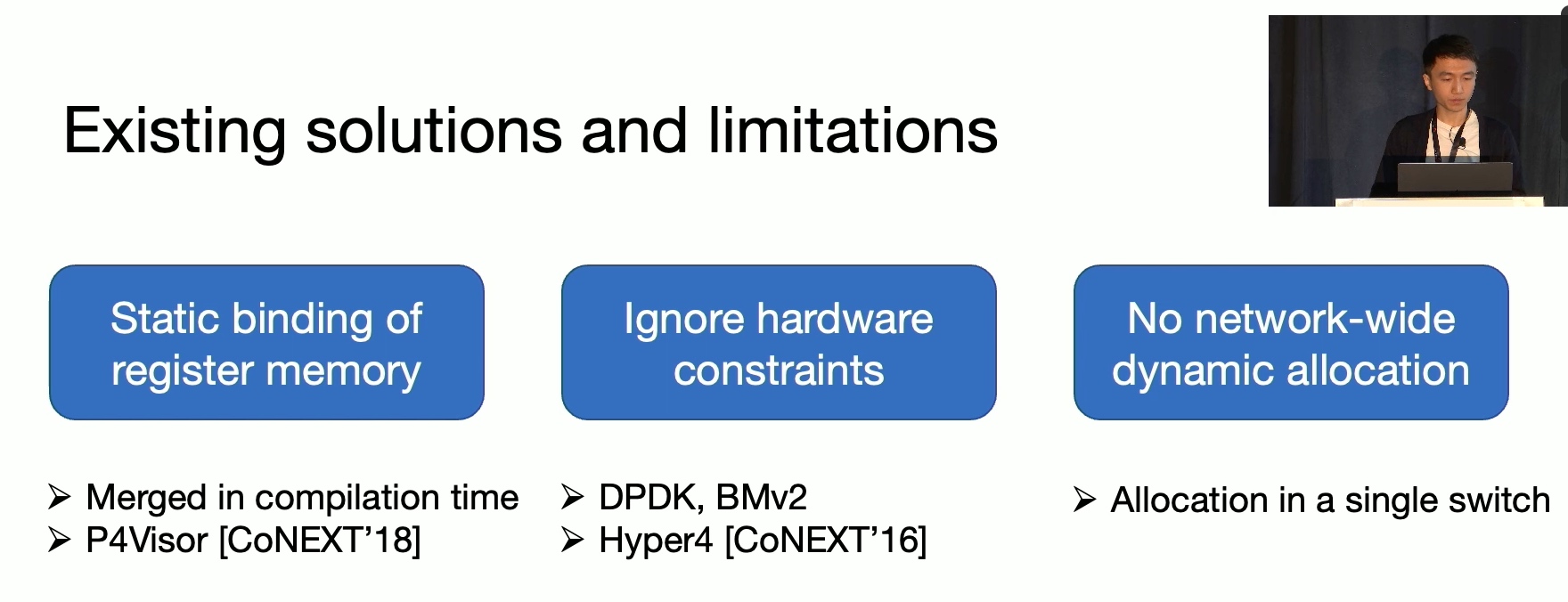 Existing solutions and limitations

Static binding of register memory

➢ Merged in compilation time
➢ P4Visor [CoNEXT'18]

Ignore hardware constraints

➢ DPDK, BMv2
➢ Hyper4 [CoNEXT'16]

No network-wide dynamic allocation

➢ Allocation in a single switch